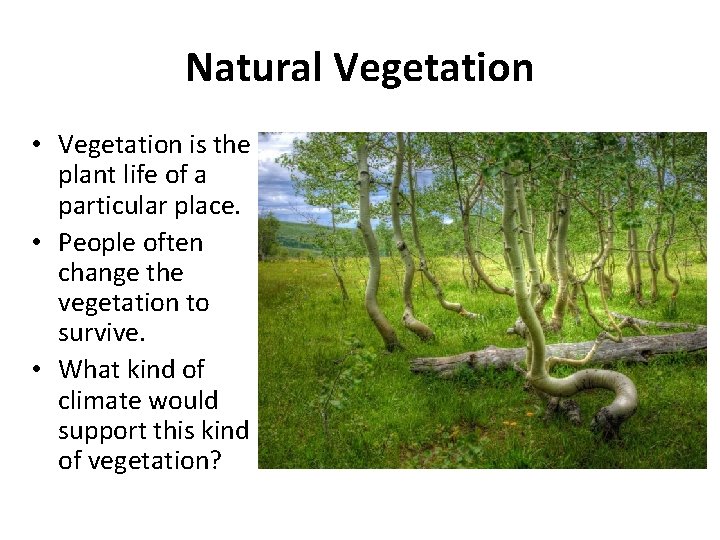 Natural Vegetation

• Vegetation is the plant life of a particular place.
• People often change the vegetation to survive.
• What kind of climate would support this kind of vegetation?